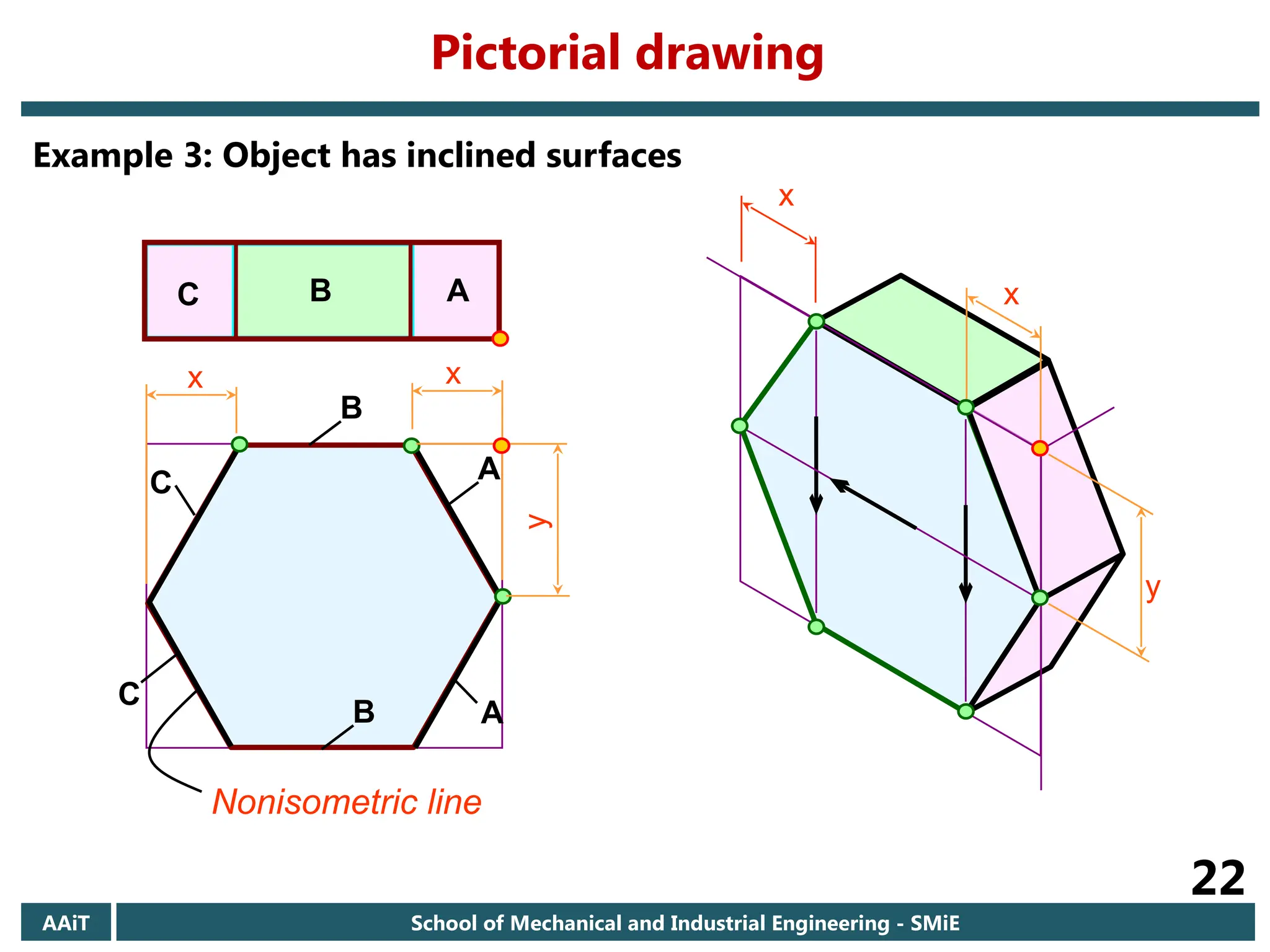 Pictorial drawing

Example 3: Object has inclined surfaces

C B A

x x

B

C A

y

C B A

Nonisometric line

x

x

y

22

AAiT School of Mechanical and Industrial Engineering - SMiE